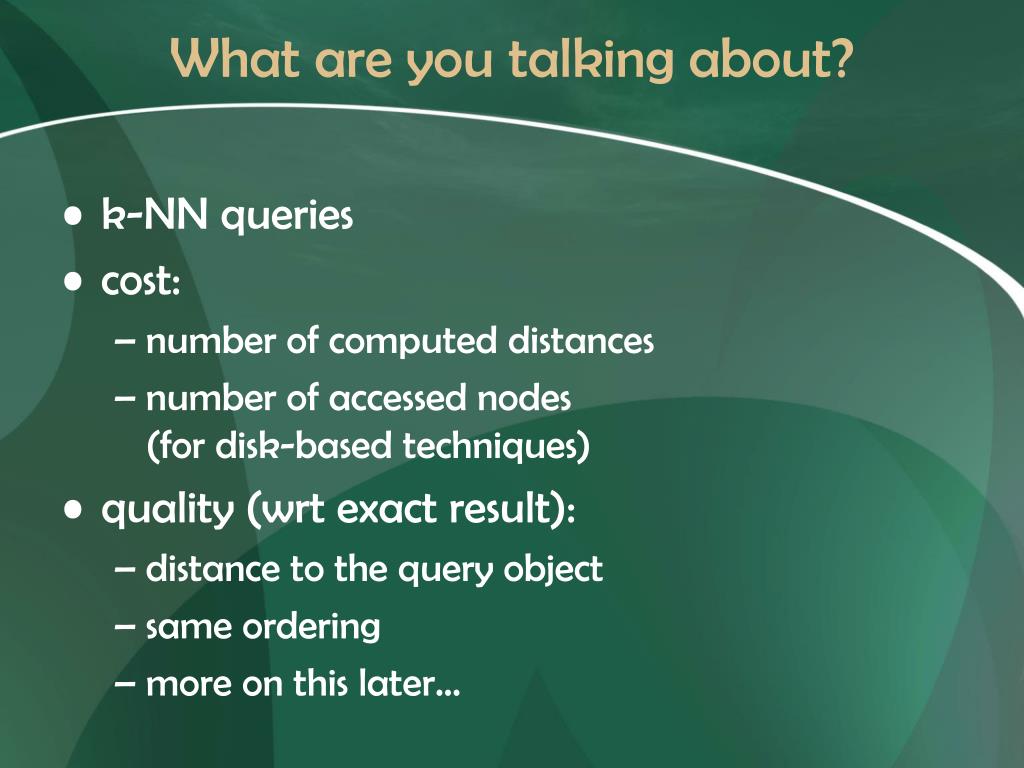 What are you talking about?

• k-NN queries
• cost:
– number of computed distances
– number of accessed nodes (for disk-based techniques)
• quality (wrt exact result):
– distance to the query object
– same ordering
– more on this later...